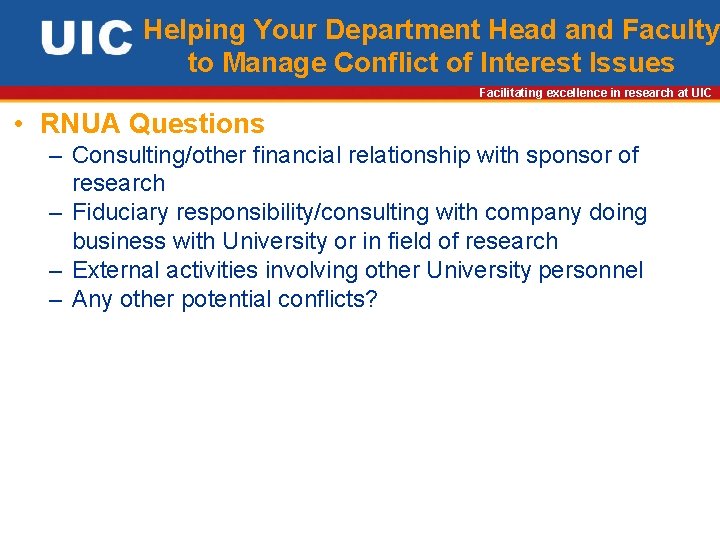 UIC Helping Your Department Head and Faculty to Manage Conflict of Interest Issues

Facilitating excellence in research at UIC

• RNUA Questions
– Consulting/other financial relationship with sponsor of research
– Fiduciary responsibility/consulting with company doing business with University or in field of research
– External activities involving other University personnel
– Any other potential conflicts?